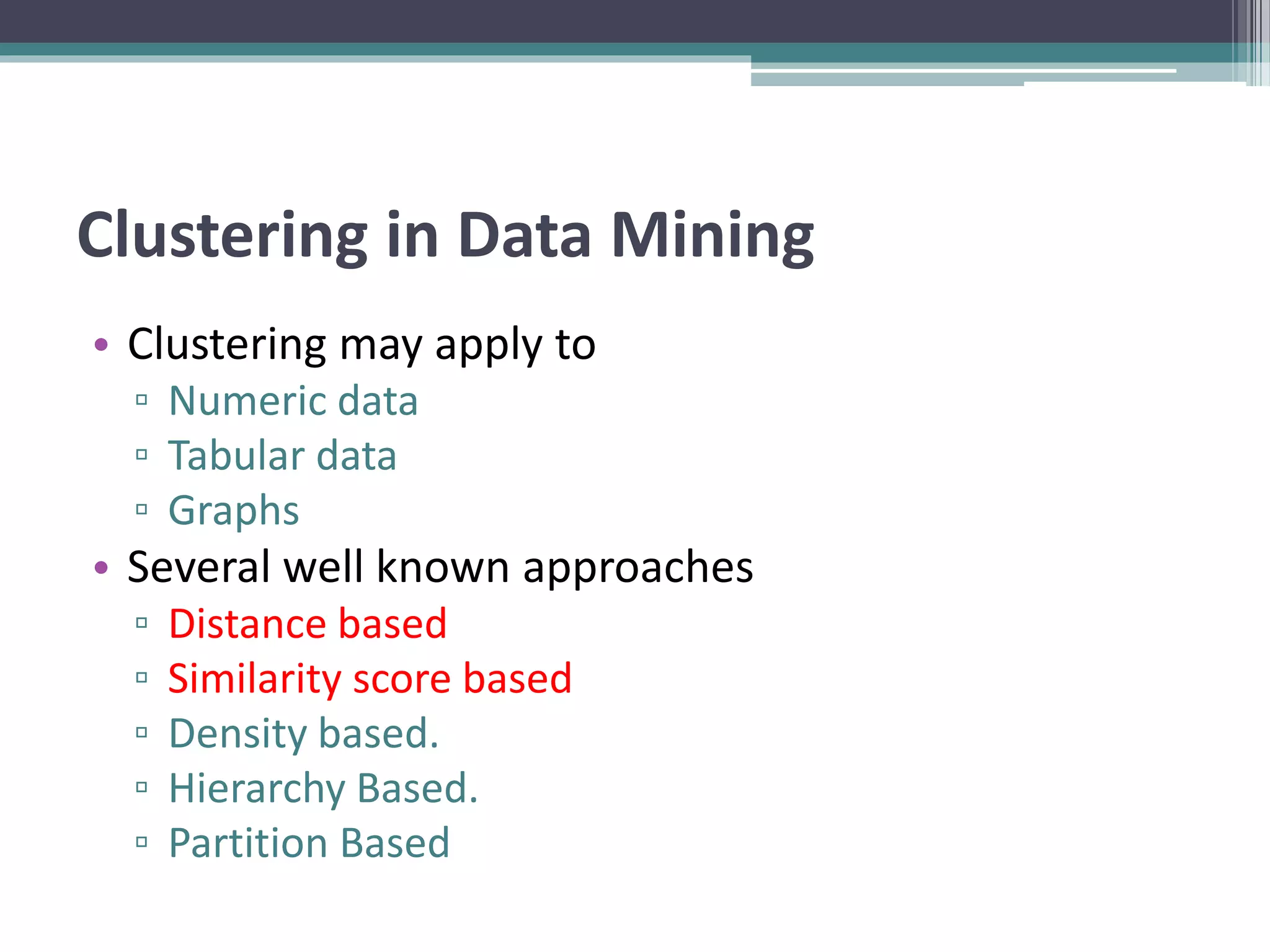 Clustering in Data Mining

• Clustering may apply to
  ▫ Numeric data
  ▫ Tabular data
  ▫ Graphs
• Several well known approaches
  ▫ Distance based
  ▫ Similarity score based
  ▫ Density based.
  ▫ Hierarchy Based.
  ▫ Partition Based